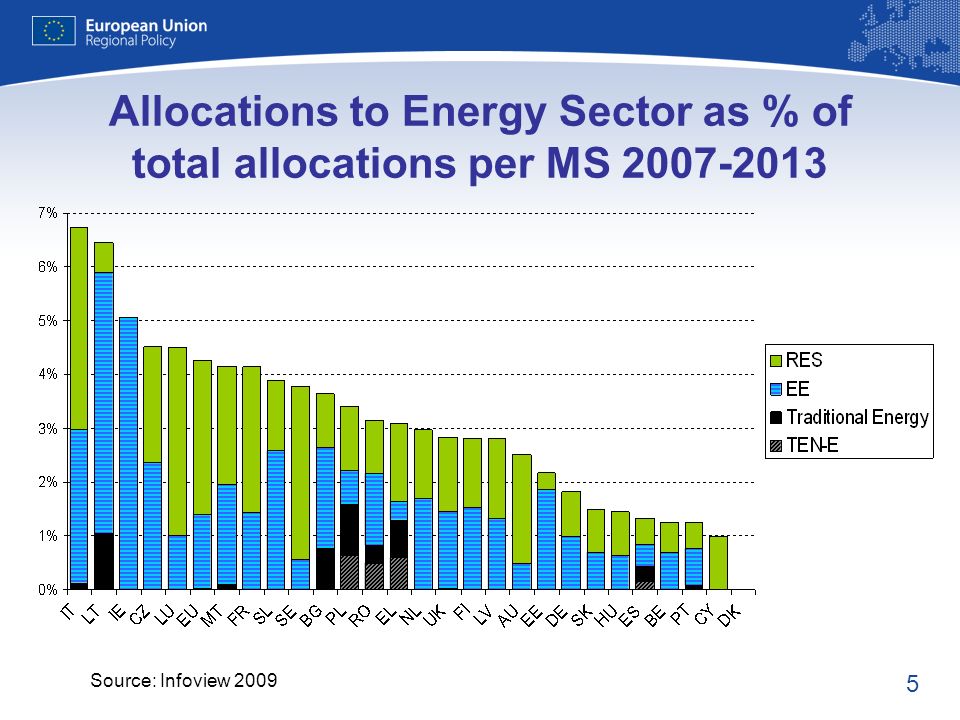 European Union
Regional Policy

Allocations to Energy Sector as % of total allocations per MS 2007-2013

7%
6%
5%
4%
3%
2%
1%
0%

IT LT IE CZ LU EU MT FR SL SE BG PL RO EL NL UK FI LV AU EE DE SK HU ES BE PT CY DK

RES
EE
Traditional Energy
TEN-E

Source: Infoview 2009

5